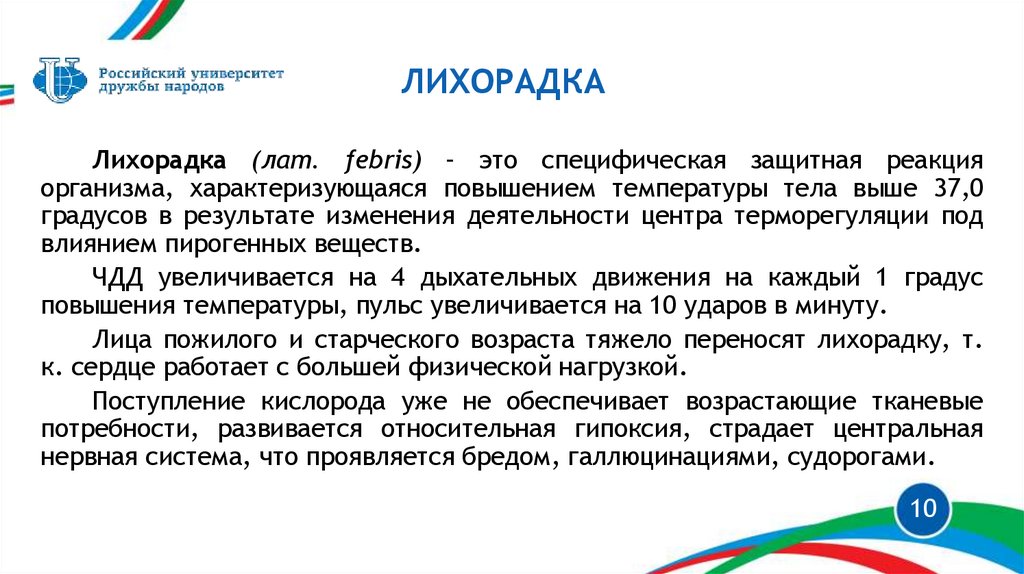 Российский университет дружбы народов

ЛИХОРАДКА

Лихорадка (лат. febris) – это специфическая защитная реакция организма, характеризующаяся повышением температуры тела выше 37,0 градусов в результате изменения деятельности центра терморегуляции под влиянием пирогенных веществ.

ЧДД увеличивается на 4 дыхательных движения на каждый 1 градус повышения температуры, пульс увеличивается на 10 ударов в минуту.

Лица пожилого и старческого возраста тяжело переносят лихорадку, т. к. сердце работает с большей физической нагрузкой.

Поступление кислорода уже не обеспечивает возрастающие тканевые потребности, развивается относительная гипоксия, страдает центральная нервная система, что проявляется бредом, галлюцинациями, судорогами.

10